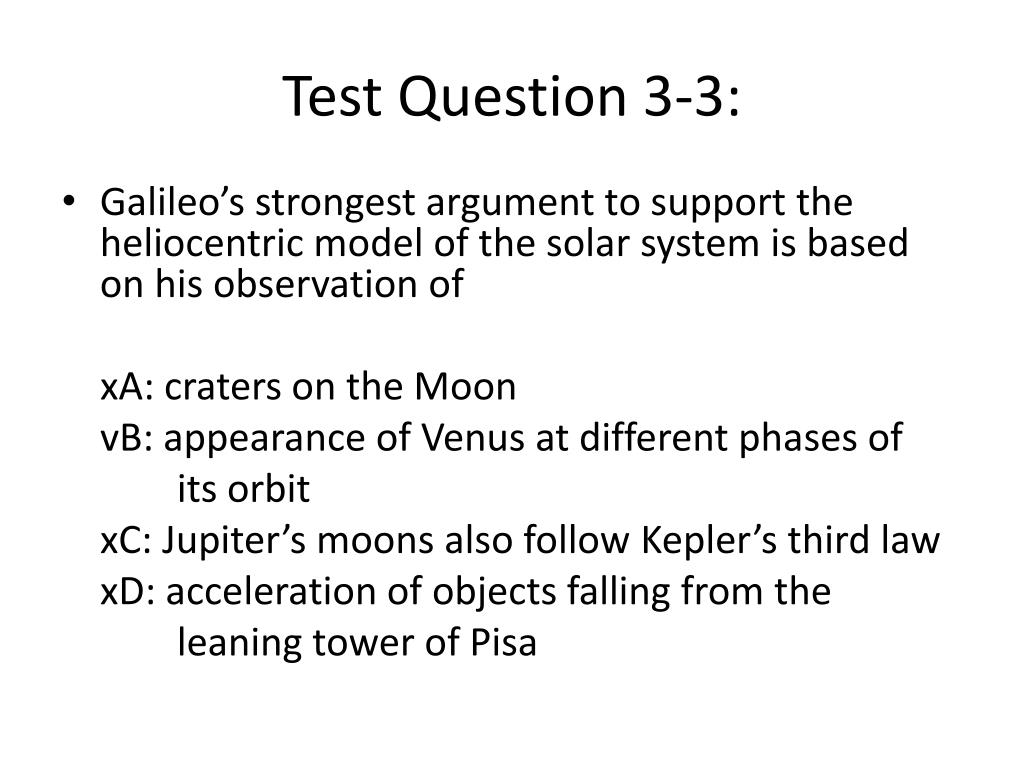 Test Question 3-3:

• Galileo’s strongest argument to support the heliocentric model of the solar system is based on his observation of

xA: craters on the Moon
vB: appearance of Venus at different phases of its orbit
xC: Jupiter’s moons also follow Kepler’s third law
xD: acceleration of objects falling from the leaning tower of Pisa